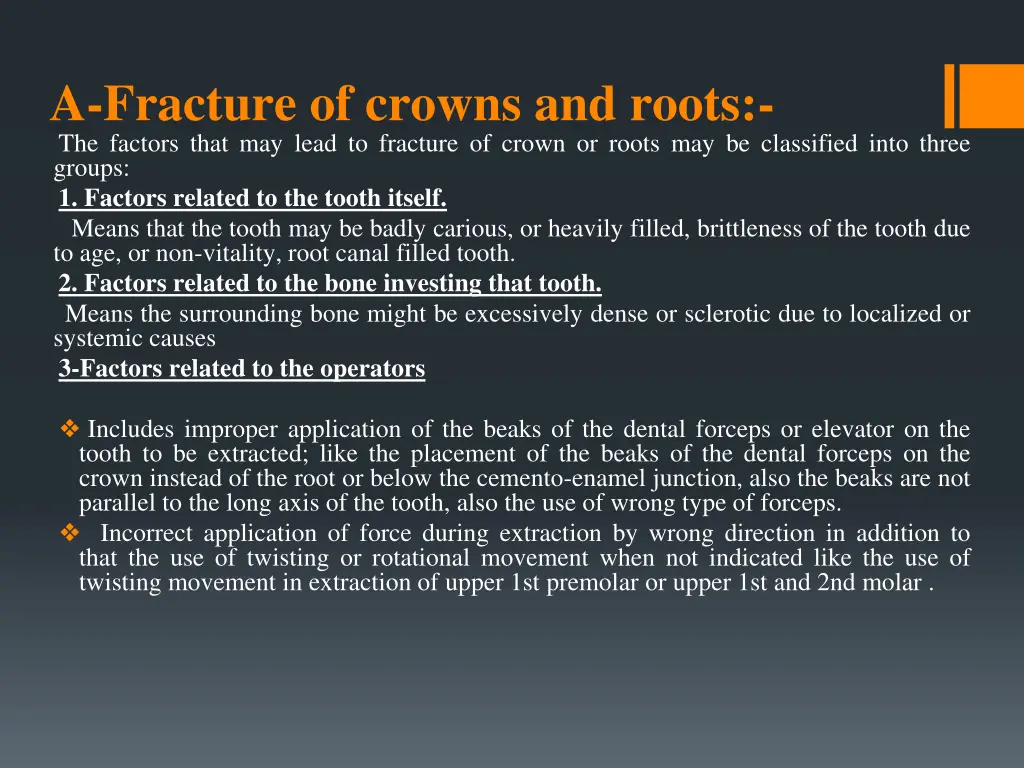 A-Fracture of crowns and roots:-

The factors that may lead to fracture of crown or roots may be classified into three groups:

1. Factors related to the tooth itself.

Means that the tooth may be badly carious, or heavily filled, brittleness of the tooth due to age, or non-vitality, root canal filled tooth.

2. Factors related to the bone investing that tooth.

Means the surrounding bone might be excessively dense or sclerotic due to localized or systemic causes

3-Factors related to the operators

❖ Includes improper application of the beaks of the dental forceps or elevator on the tooth to be extracted; like the placement of the beaks of the dental forceps on the crown instead of the root or below the cemento-enamel junction, also the beaks are not parallel to the long axis of the tooth, also the use of wrong type of forceps.

❖ Incorrect application of force during extraction by wrong direction in addition to that the use of twisting or rotational movement when not indicated like the use of twisting movement in extraction of upper 1st premolar or upper 1st and 2nd molar .